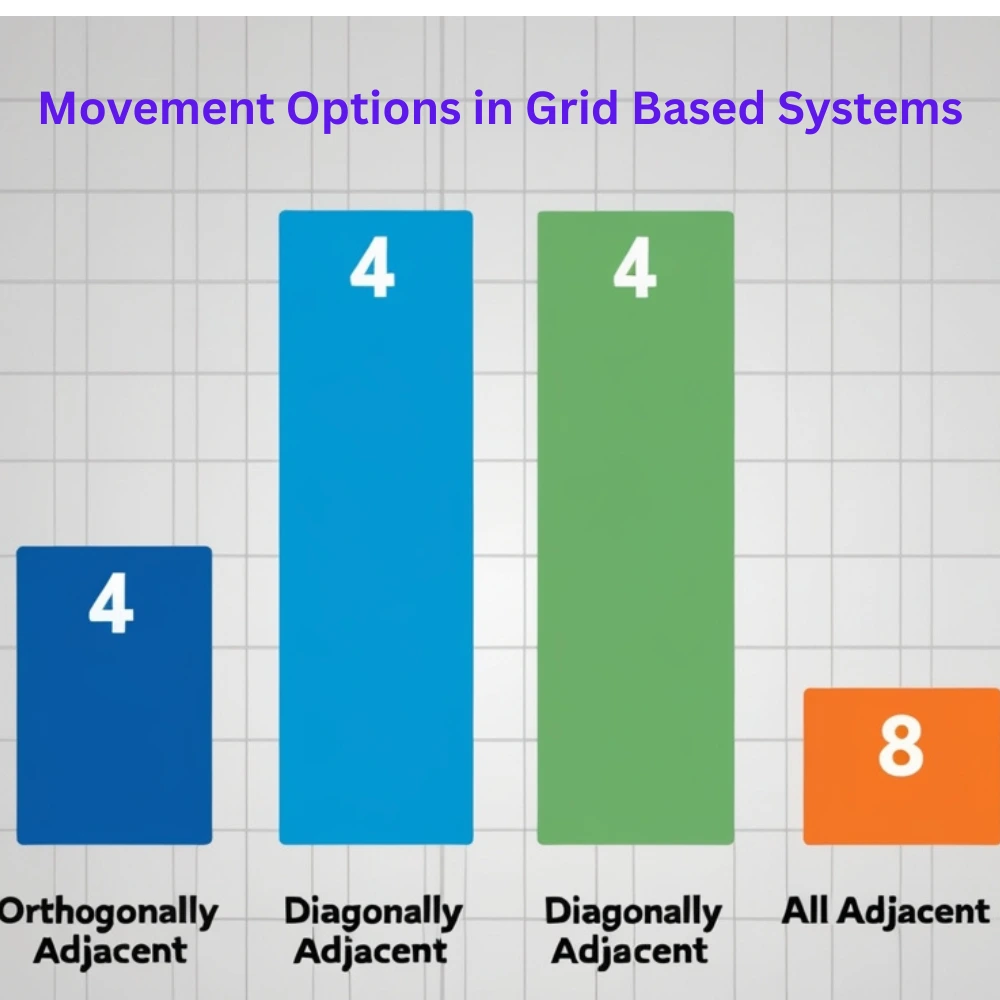 Movement Options in Grid Based Systems

4

4

4

8

Orthogonally Adjacent

Diagonally Adjacent

Diagonally Adjacent

All Adjacent